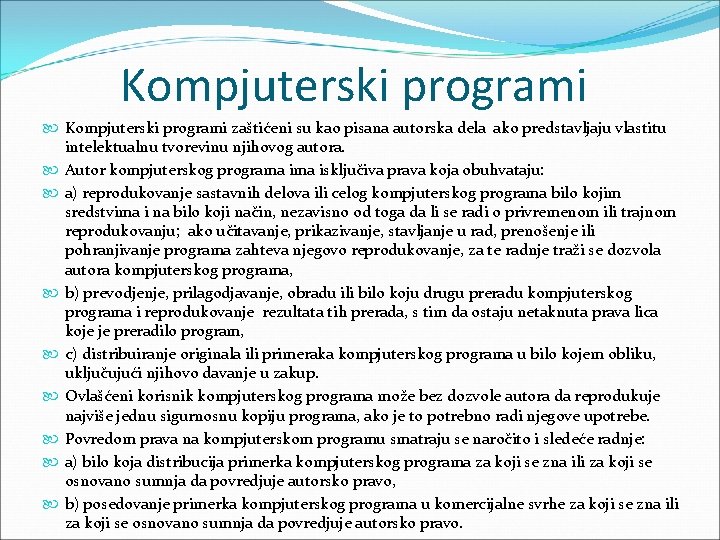 Kompjuterski programi

Kompjuterski programi zaštićeni su kao pisana autorska dela ako predstavljaju vlastitu intelektualnu tvorevinu njihovog autora.

Autor kompjuterskog programa ima isključiva prava koja obuhvataju:

a) reprodukovanje sastavnih delova ili celog kompjuterskog programa bilo kojim sredstvima i na bilo koji način, nezavisno od toga da li se radi o privremenom ili trajnom reprodukovanju; ako učitavanje, prikazivanje, stavljanje u rad, prenošenje ili pohranjivanje programa zahteva njegovo reprodukovanje, za te radnje traži se dozvola autora kompjuterskog programa,

b) prevodjenje, prilagodjavanje, obradu ili bilo koju drugu preradu kompjuterskog programa i reprodukovanje rezultata tih prerada, s tim da ostaju netaknuta prava lica koje je preradilo program,

c) distribuiranje originala ili primeraka kompjuterskog programa u bilo kojem obliku, uključujući njihovo davanje u zakup.

Ovlašćeni korisnik kompjuterskog programa može bez dozvole autora da reprodukuje najviše jednu sigurnosnu kopiju programa, ako je to potrebno radi njegove upotrebe.

Povredom prava na kompjuterskom programu smatraju se naročito i sledeće radnje:

a) bilo koja distribucija primerka kompjuterskog programa za koji se zna ili za koji se osnovano sumnja da povredjuje autorsko pravo,

b) posedovanje primerka kompjuterskog programa u komercijalne svrhe za koji se zna ili za koji se osnovano sumnja da povredjuje autorsko pravo.